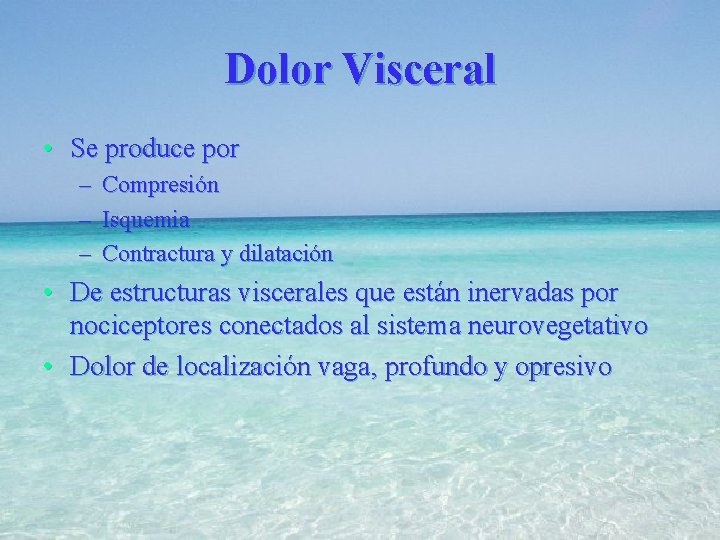 Dolor Visceral

• Se produce por
– Compresión
– Isquemia
– Contractura y dilatación
• De estructuras viscerales que están inervadas por nociceptores conectados al sistema neurovegetativo
• Dolor de localización vaga, profundo y opresivo